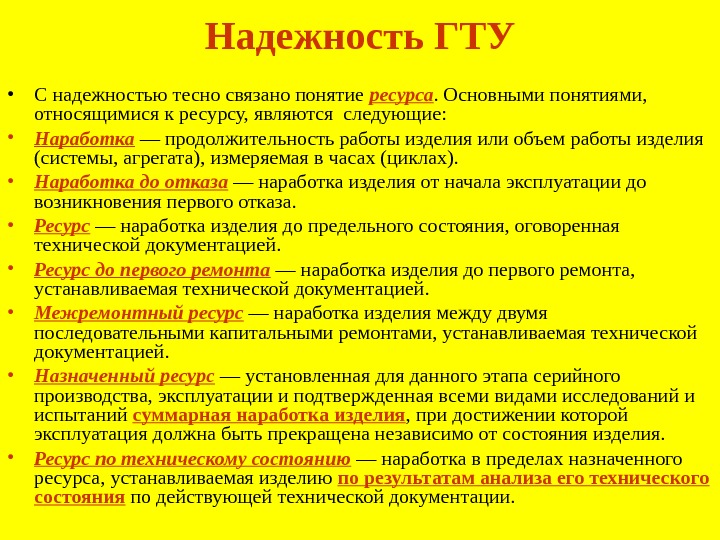 Надежность ГТУ

• С надежностью тесно связано понятие ресурса. Основными понятиями, относящимися к ресурсу, являются следующие:

• Наработка — продолжительность работы изделия или объем работы изделия (системы, агрегата), измеряемая в часах (циклах).

• Наработка до отказа — наработка изделия от начала эксплуатации до возникновения первого отказа.

• Ресурс — наработка изделия до предельного состояния, оговоренная технической документацией.

• Ресурс до первого ремонта — наработка изделия до первого ремонта, устанавливаемая технической документацией.

• Межремонтный ресурс — наработка изделия между двумя последовательными капитальными ремонтами, устанавливаемая технической документацией.

• Назначенный ресурс — установленная для данного этапа серийного производства, эксплуатации и подтвержденная всеми видами исследований и испытаний суммарная наработка изделия, при достижении которой эксплуатация должна быть прекращена независимо от состояния изделия.

• Ресурс по техническому состоянию — наработка в пределах назначенного ресурса, устанавливаемая изделию по результатам анализа его технического состояния по действующей технической документации.